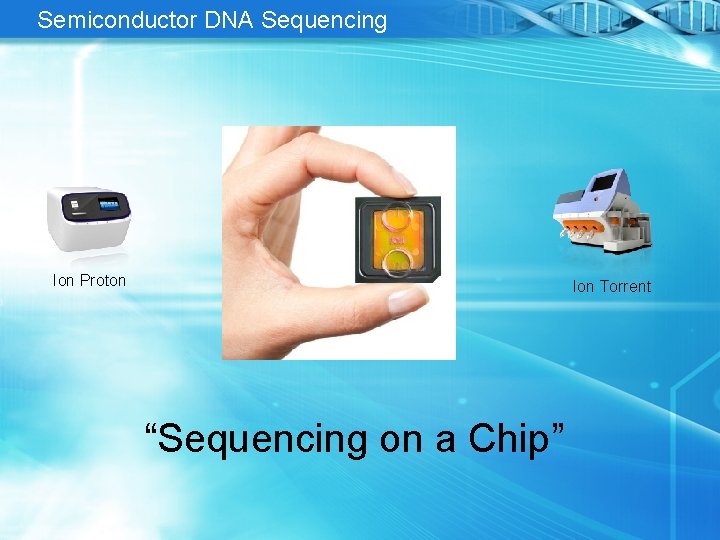 Semiconductor DNA Sequencing

Ion Proton

Ion Torrent

“Sequencing on a Chip”